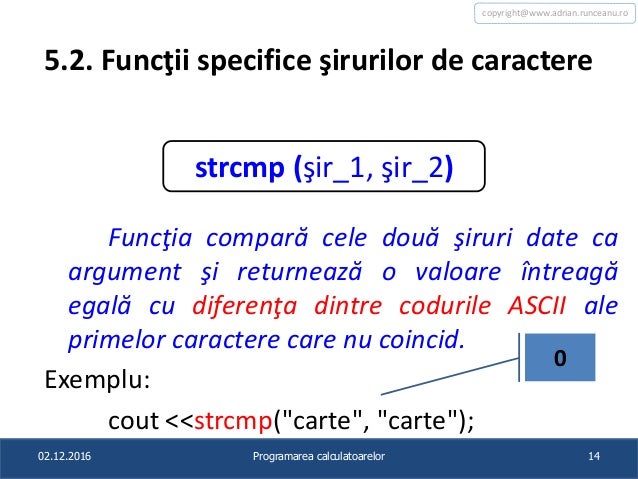 copyright@www.adrian.runceanu.ro

5.2. Funcţii specifice şirurilor de caractere

strcmp (şir_1, şir_2)

Funcţia compară cele două şiruri date ca argument şi returnează o valoare întreagă egală cu diferenţa dintre codurile ASCII ale primelor caractere care nu coincid.

0

Exemplu:

cout <<strcmp("carte", "carte");

02.12.2016

Programarea calculatoarelor

14